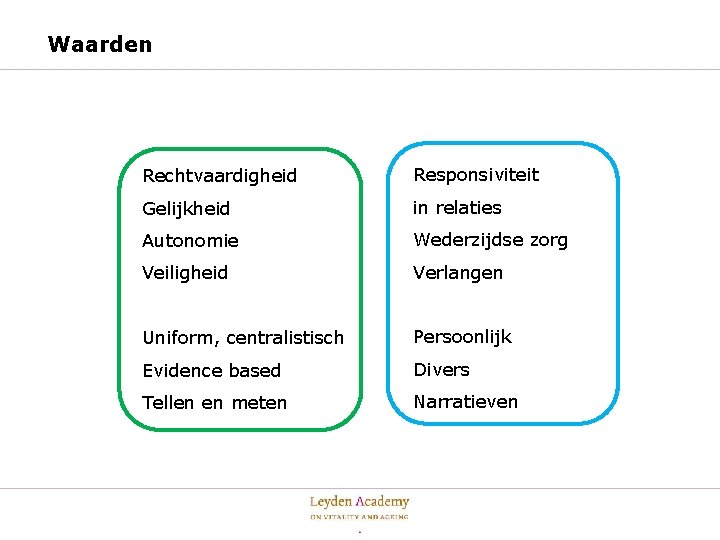 Waarden

Rechtvaardigheid
Gelijkheid
Autonomie
Veiligheid

Uniform, centralistisch
Evidence based
Tellen en meten

Responsiviteit
in relaties
Wederzijdse zorg
Verlangen

Persoonlijk
Divers
Narratieven

Leyden Academy
ON VITALITY AND AGEING